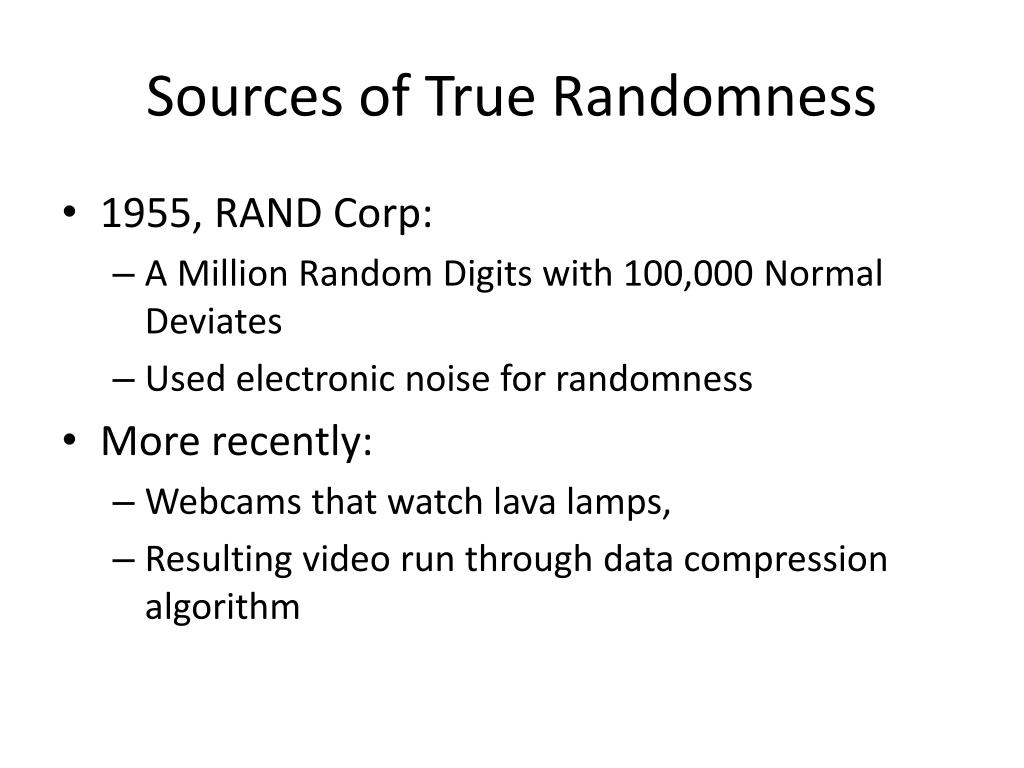 Sources of True Randomness

• 1955, RAND Corp:
– A Million Random Digits with 100,000 Normal Deviates
– Used electronic noise for randomness
• More recently:
– Webcams that watch lava lamps,
– Resulting video run through data compression algorithm